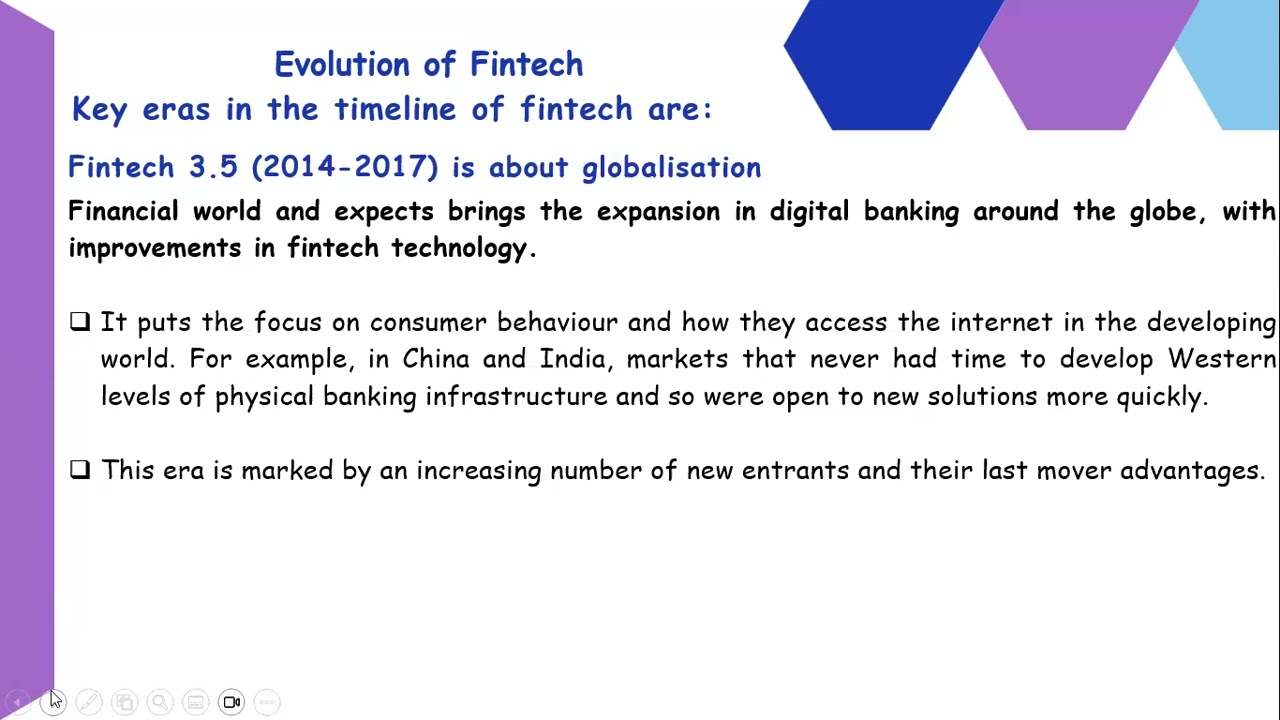 Evolution of Fintech
Key eras in the timeline of fintech are:

Fintech 3.5 (2014-2017) is about globalisation

Financial world and expects brings the expansion in digital banking around the globe, with improvements in fintech technology.

❑ It puts the focus on consumer behaviour and how they access the internet in the developing world. For example, in China and India, markets that never had time to develop Western levels of physical banking infrastructure and so were open to new solutions more quickly.

❑ This era is marked by an increasing number of new entrants and their last mover advantages.